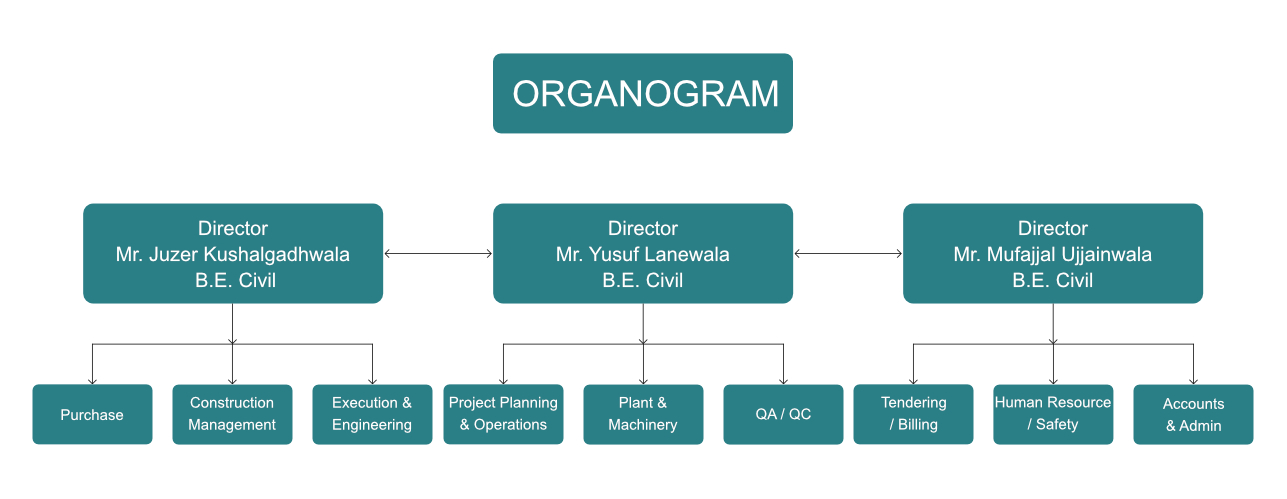 ORGANOGRAM

Director
Mr. Juzer Kushalgadhwala
B.E. Civil

Director
Mr. Yusuf Lanewala
B.E. Civil

Director
Mr. Mufajjal Ujjainwala
B.E. Civil

Purchase

Construction Management

Execution & Engineering

Project Planning & Operations

Plant & Machinery

QA / QC

Tendering / Billing

Human Resource / Safety

Accounts & Admin